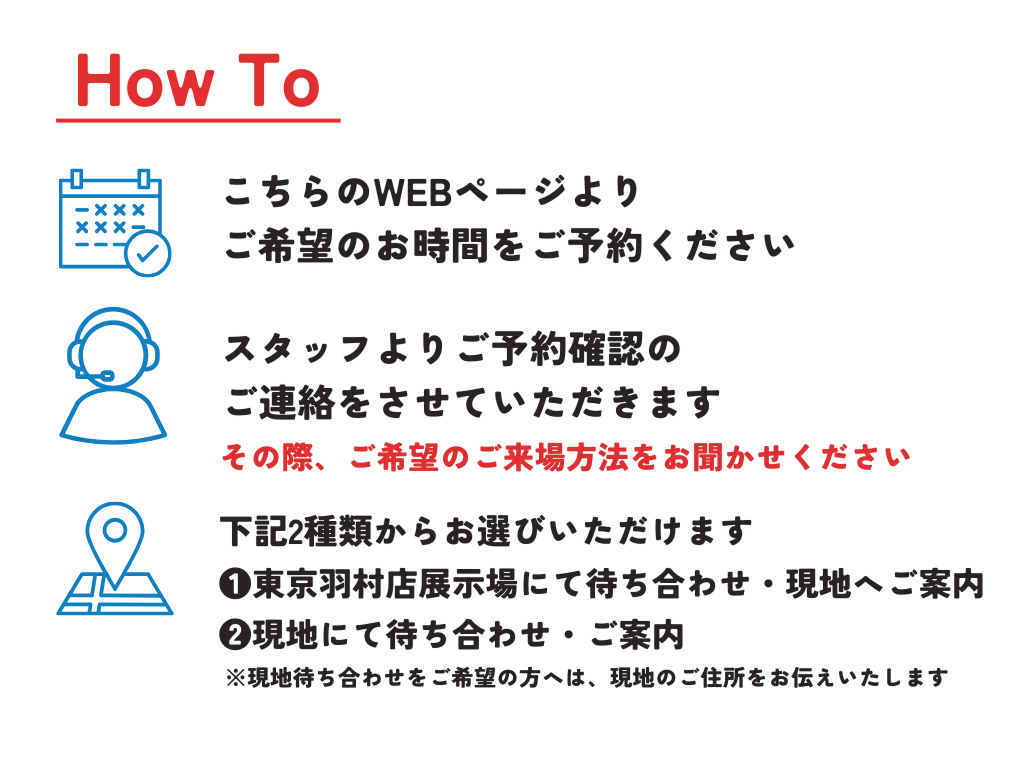 How To

こちらのWEBページより
ご希望のお時間をご予約ください

スタッフよりご予約確認の
ご連絡をさせていただきます
その際、ご希望のご来場方法をお聞かせください

下記2種類からお選びいただけます
❶東京羽村店展示場にて待ち合わせ・現地へご案内
❷現地にて待ち合わせ・ご案内
※現地待ち合わせをご希望の方へは、現地のご住所をお伝えいたします